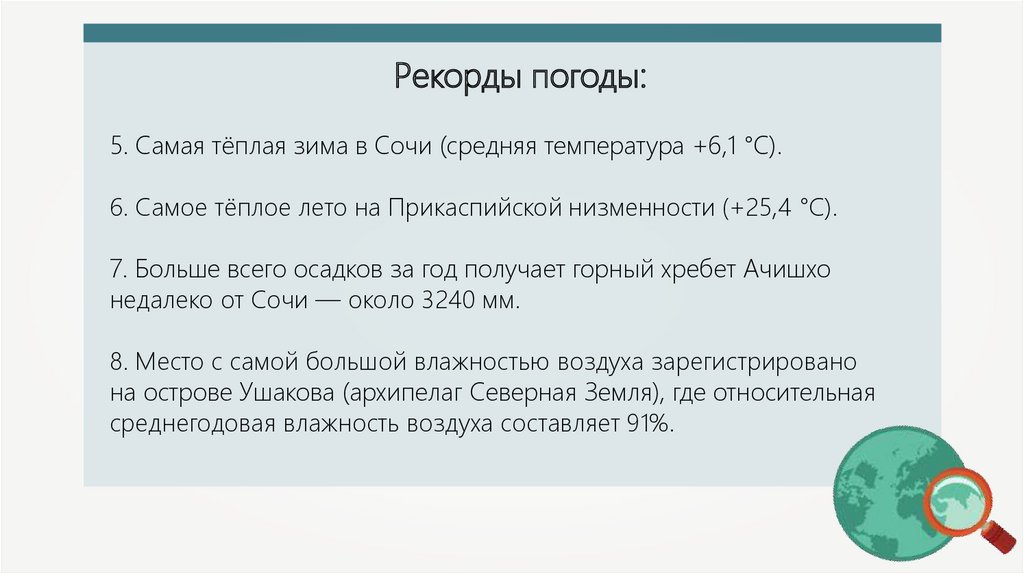 Рекорды погоды:

5. Самая тёплая зима в Сочи (средняя температура +6,1 °С).

6. Самое тёплое лето на Прикаспийской низменности (+25,4 °С).

7. Больше всего осадков за год получает горный хребет Ачишхо недалеко от Сочи — около 3240 мм.

8. Место с самой большой влажностью воздуха зарегистрировано на острове Ушакова (архипелаг Северная Земля), где относительная среднегодовая влажность воздуха составляет 91%.